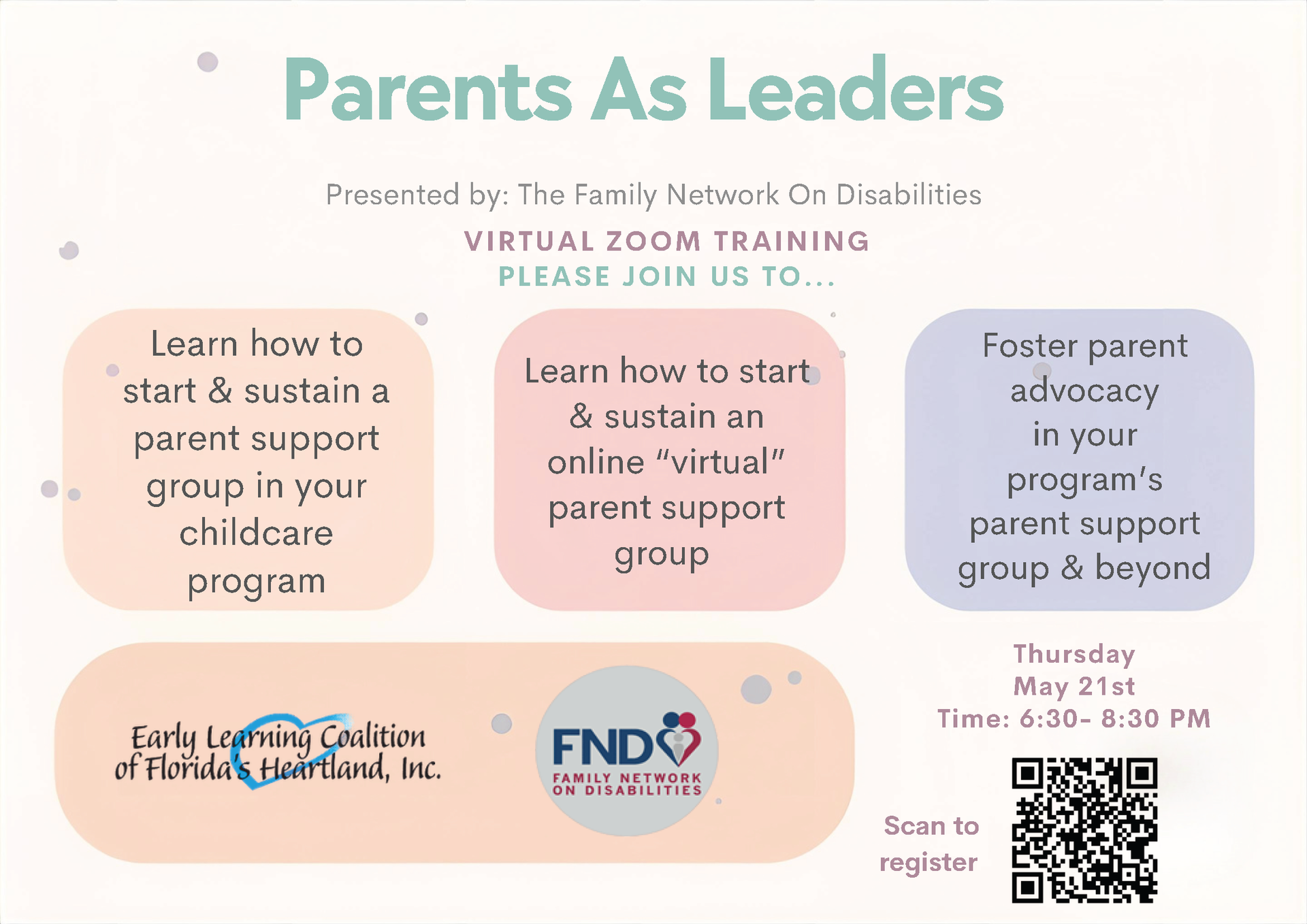 Parents As Leaders

Presented by: The Family Network On Disabilities

VIRTUAL ZOOM TRAINING
PLEASE JOIN US TO...

Learn how to start & sustain a parent support group in your childcare program

Learn how to start & sustain an online "virtual" parent support group

Foster parent advocacy in your program's parent support group & beyond

Early Learning Coalition of Florida's Heartland, Inc.

FND
FAMILY NETWORK ON DISABILITIES

Thursday
May 21st
Time: 6:30- 8:30 PM

Scan to register